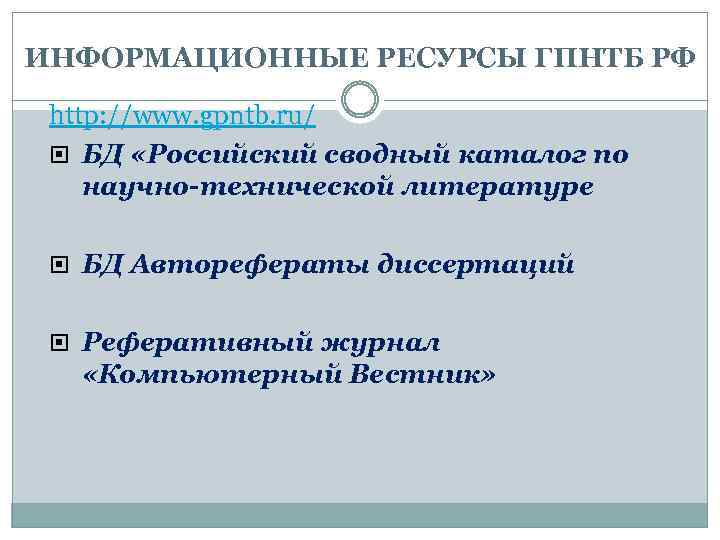 ИНФОРМАЦИОННЫЕ РЕСУРСЫ ГПНТБ РФ

http://www.gpntb.ru/

БД «Российский сводный каталог по научно-технической литературе

БД Авторефераты диссертаций

Реферативный журнал «Компьютерный Вестник»